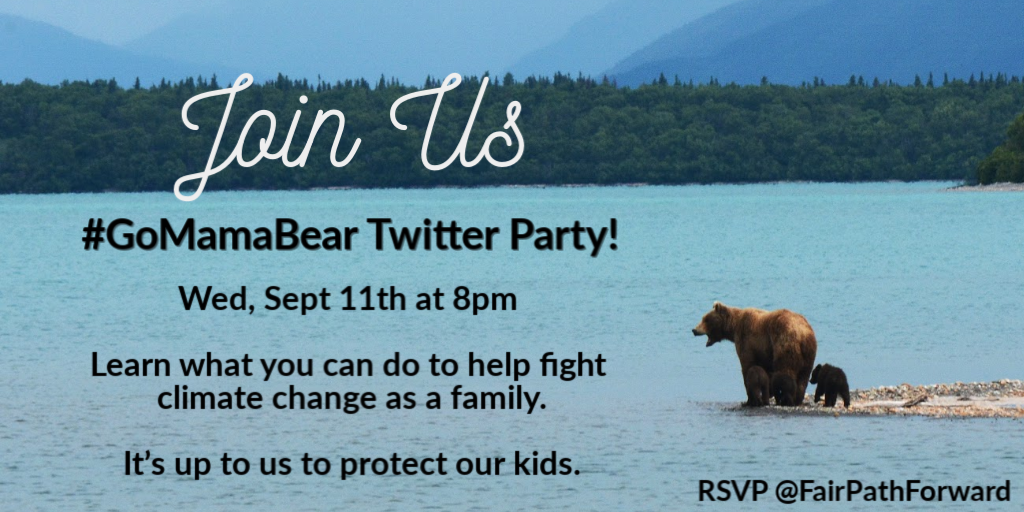 Join Us

#GoMamaBear Twitter Party!

Wed, Sept 11th at 8pm

Learn what you can do to help fight climate change as a family.

It's up to us to protect our kids.

RSVP @FairPathForward